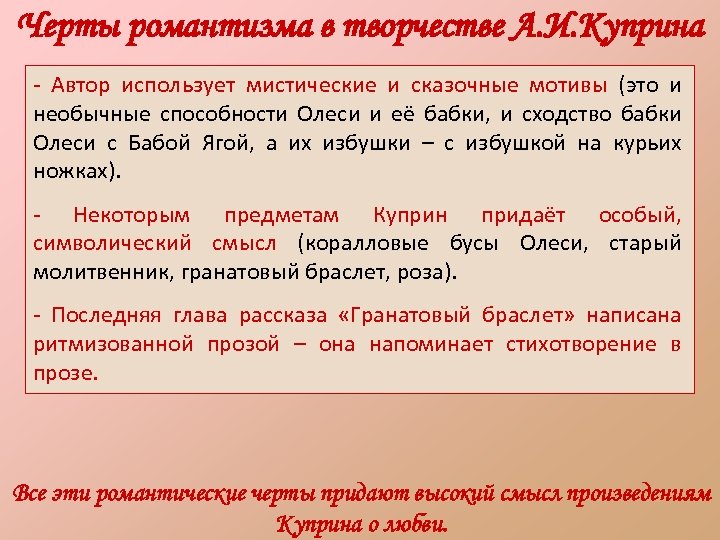 Черты романтизма в творчестве А.И.Куприна

- Автор использует мистические и сказочные мотивы (это и необычные способности Олеси и её бабки, и сходство бабки Олеси с Бабой Ягой, а их избушки – с избушкой на курьих ножках).

- Некоторым предметам Куприн придаёт особый, символический смысл (коралловые бусы Олеси, старый молитвенник, гранатовый браслет, роза).

- Последняя глава рассказа «Гранатовый браслет» написана ритмизованной прозой – она напоминает стихотворение в прозе.

Все эти романтические черты придают высокий смысл произведениям Куприна о любви.